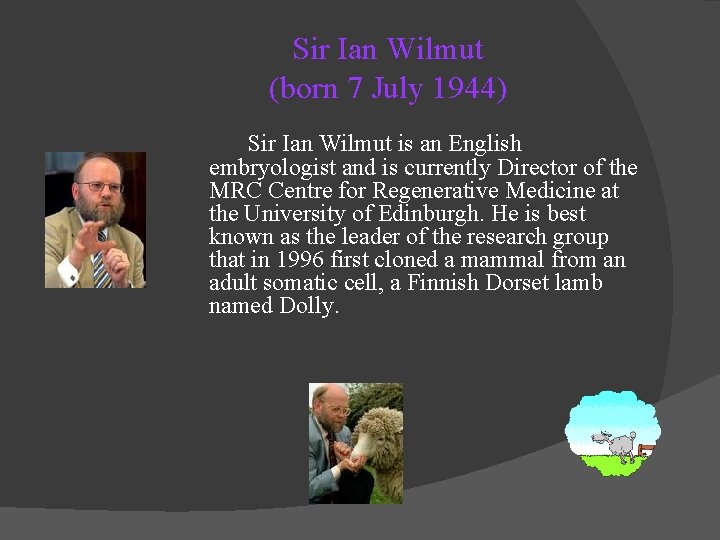 Sir Ian Wilmut
(born 7 July 1944)

Sir Ian Wilmut is an English embryologist and is currently Director of the MRC Centre for Regenerative Medicine at the University of Edinburgh. He is best known as the leader of the research group that in 1996 first cloned a mammal from an adult somatic cell, a Finnish Dorset lamb named Dolly.